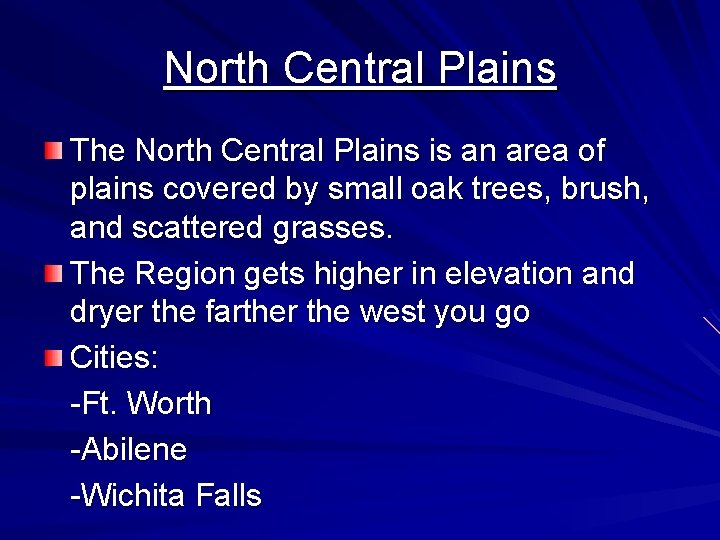 North Central Plains

The North Central Plains is an area of plains covered by small oak trees, brush, and scattered grasses.

The Region gets higher in elevation and dryer the farther the west you go

Cities:

-Ft. Worth

-Abilene

-Wichita Falls